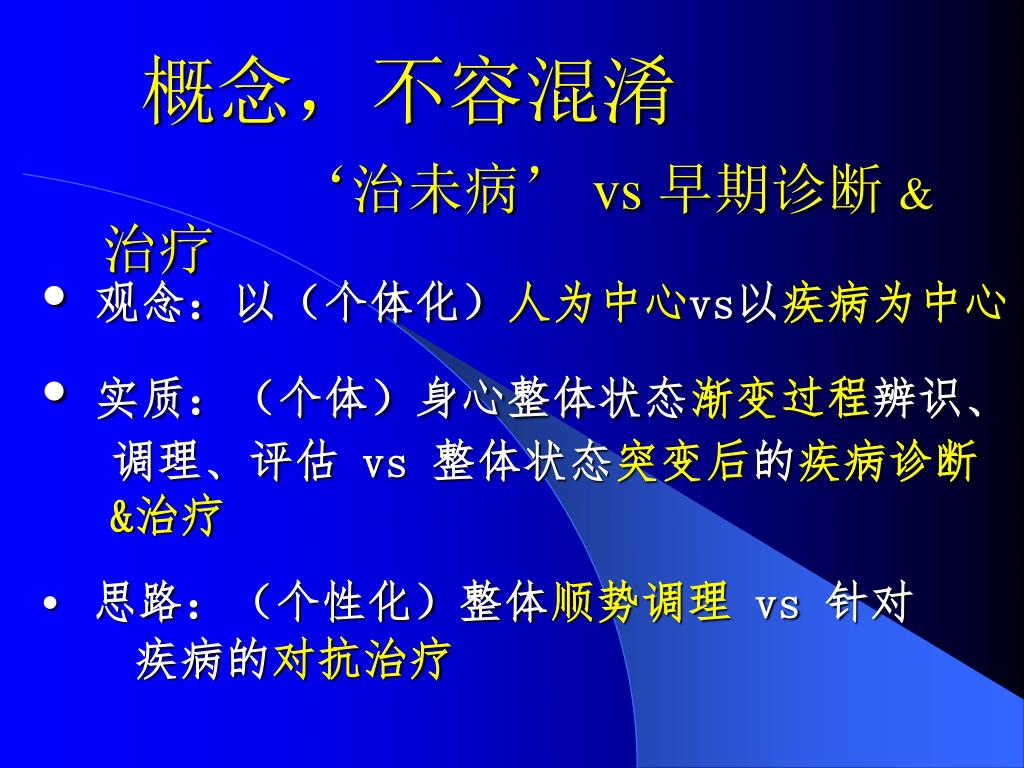 概念，不容混淆

‘治未病’ vs 早期诊断 & 治疗

• 观念：以（个体化）人为中心vs以疾病为中心

• 实质：（个体）身心整体状态渐变过程辨识、调理、评估 vs 整体状态突变后的疾病诊断&治疗

• 思路：（个性化）整体顺势调理 vs 针对疾病的对抗治疗